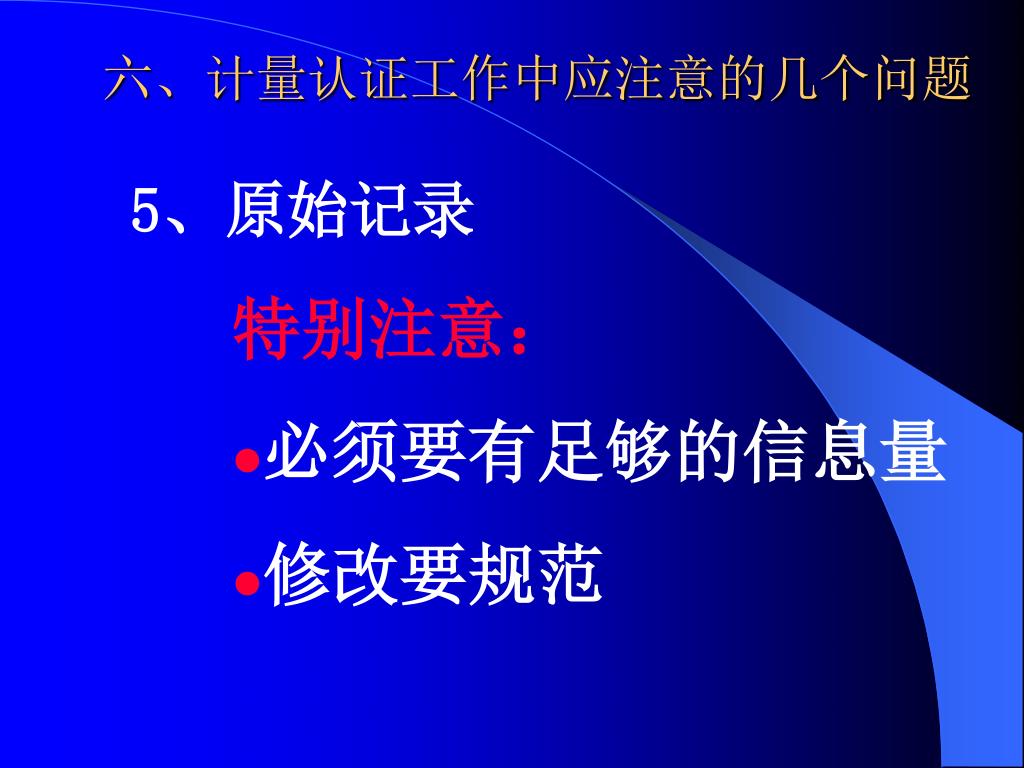 六、计量认证工作中应注意的几个问题

5、原始记录

特别注意：

●必须要有足够的信息量

●修改要规范